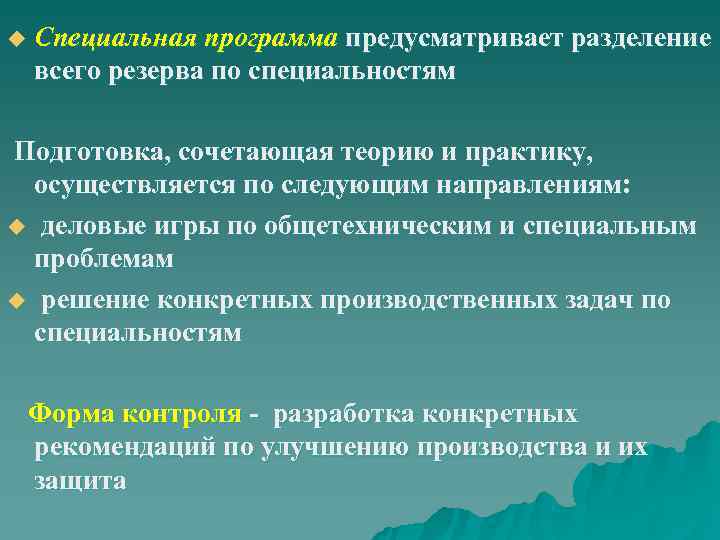 Специальная программа предусматривает разделение всего резерва по специальностям

Подготовка, сочетающая теорию и практику, осуществляется по следующим направлениям:

деловые игры по общетехническим и специальным проблемам

решение конкретных производственных задач по специальностям

Форма контроля - разработка конкретных рекомендаций по улучшению производства и их защита